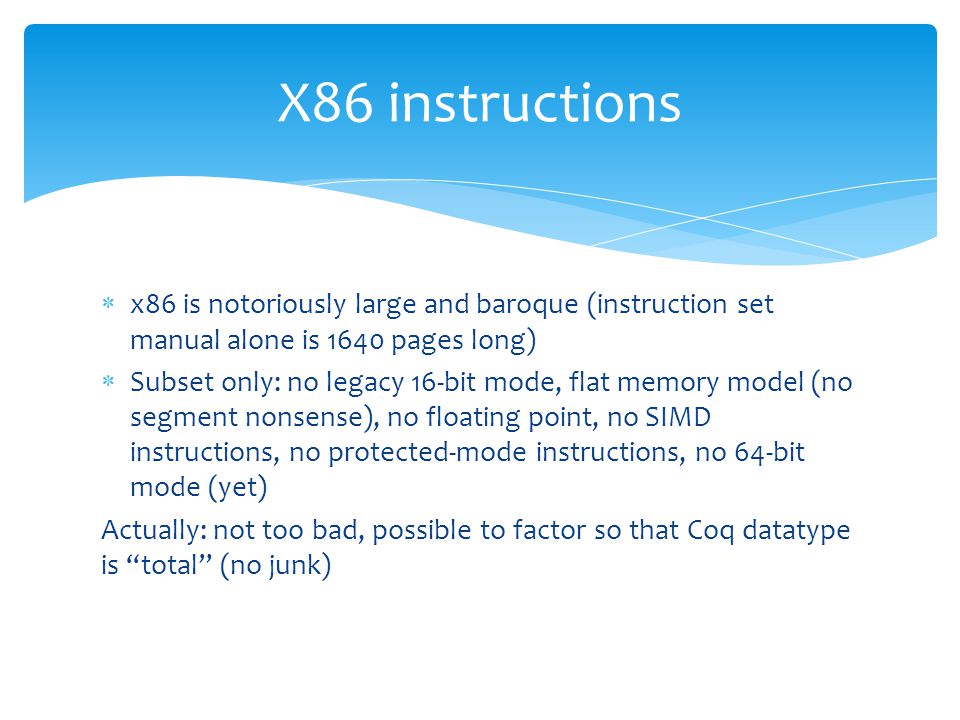 X86 instructions

* x86 is notoriously large and baroque (instruction set manual alone is 1640 pages long)
* Subset only: no legacy 16-bit mode, flat memory model (no segment nonsense), no floating point, no SIMD instructions, no protected-mode instructions, no 64-bit mode (yet)

Actually: not too bad, possible to factor so that Coq datatype is “total” (no junk)